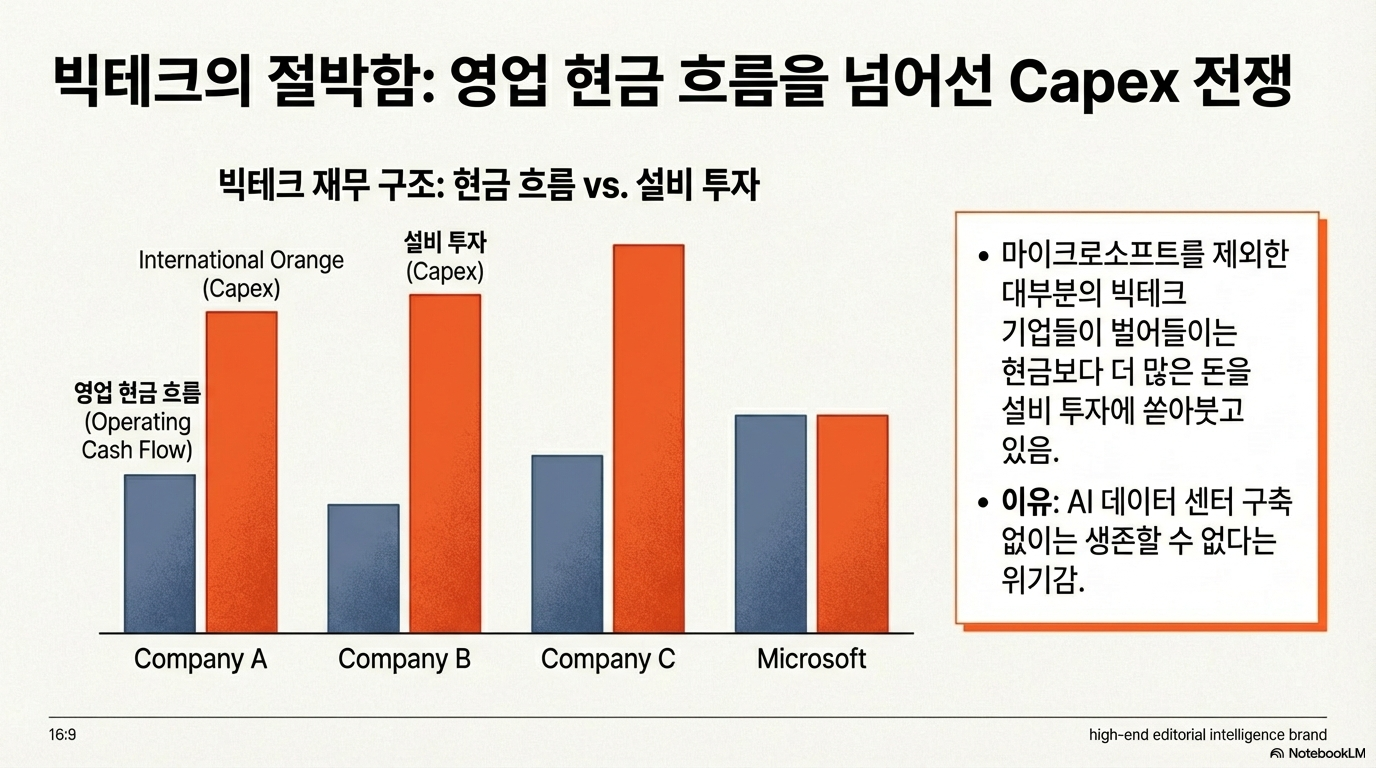 빅테크의 절박함: 영업 현금 흐름을 넘어선 Capex 전쟁

빅테크 재무 구조: 현금 흐름 vs. 설비 투자

International Orange (Capex)

설비 투자 (Capex)

영업 현금 흐름 (Operating Cash Flow)

Company A
Company B
Company C
Microsoft

• 마이크로소프트를 제외한 대부분의 빅테크 기업들이 벌어들이는 현금보다 더 많은 돈을 설비 투자에 쏟아붓고 있음.

• 이유: AI 데이터 센터 구축 없이는 생존할 수 없다는 위기감.

16:9

high-end editorial intelligence brand

NotebookLM